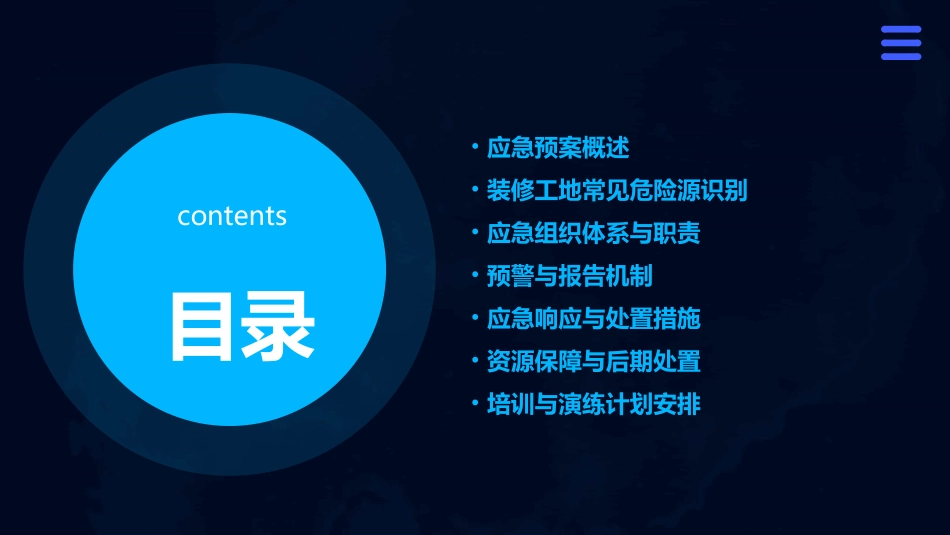 contents

目录

• 应急预案概述
• 装修工地常见危险源识别
• 应急组织体系与职责
• 预警与报告机制
• 应急响应与处置措施
• 资源保障与后期处置
• 培训与演练计划安排